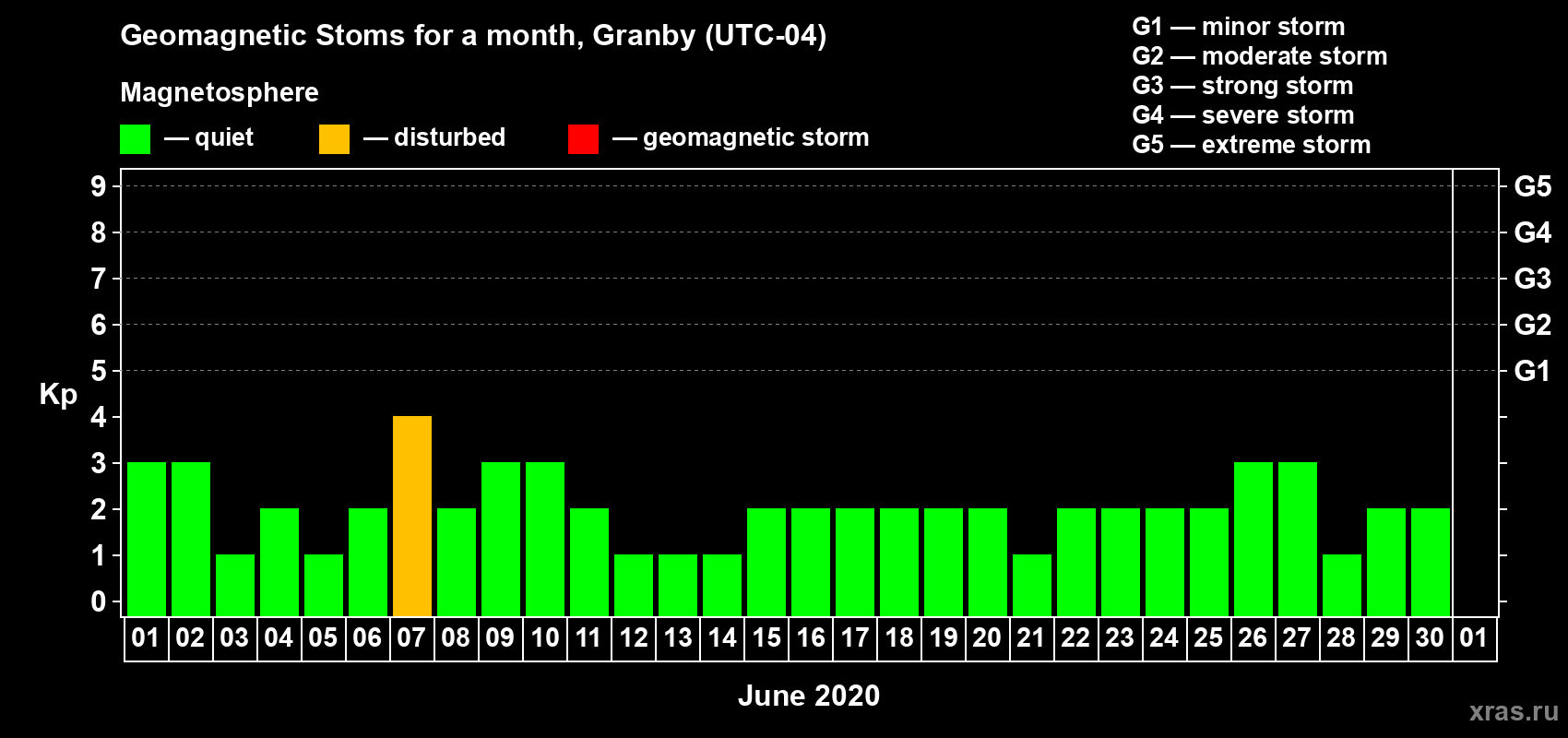 Geomagnetic Stoms for a month, Granby (UTC-04)

Magnetosphere

— quiet — disturbed — geomagnetic storm

G1 — minor storm
G2 — moderate storm
G3 — strong storm
G4 — severe storm
G5 — extreme storm

Kp

9
8
7
6
5
4
3
2
1
0

G5
G4
G3
G2
G1

01 02 03 04 05 06 07 08 09 10 11 12 13 14 15 16 17 18 19 20 21 22 23 24 25 26 27 28 29 30 01

June 2020

xras.ru